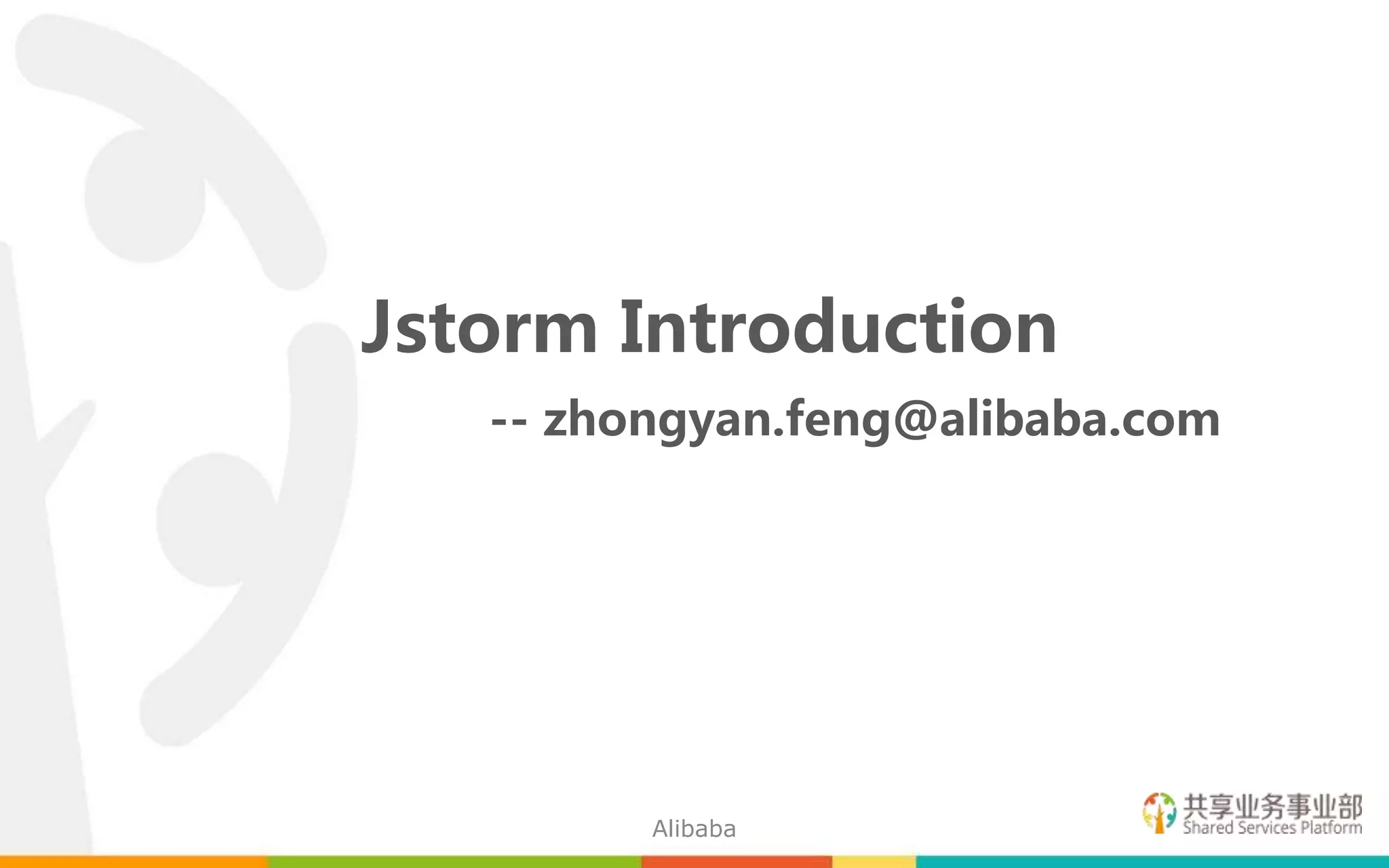 Jstorm Introduction

-- zhongyan.feng@alibaba.com

Alibaba

共享业务事业部
Shared Services Platform